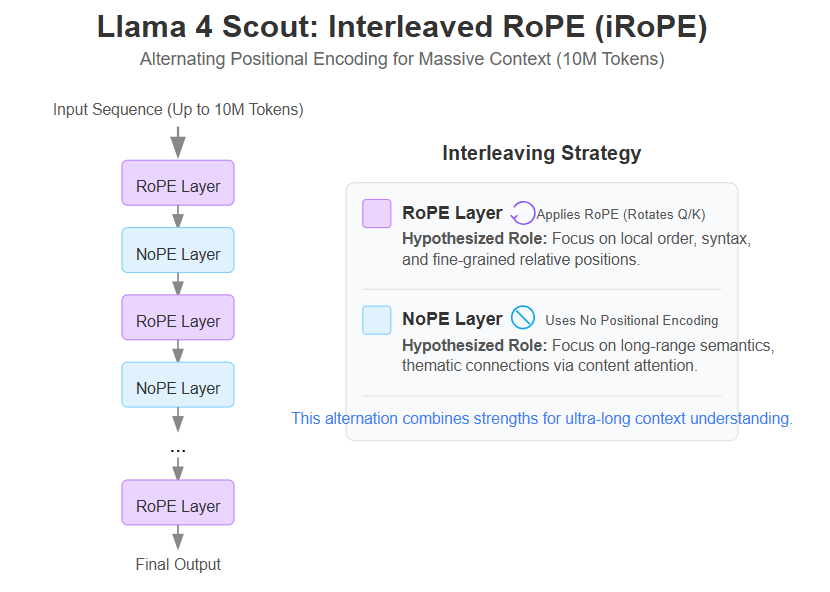 Llama 4 Scout: Interleaved RoPE (iRoPE)

Alternating Positional Encoding for Massive Context (10M Tokens)

Input Sequence (Up to 10M Tokens)

RoPE Layer

NoPE Layer

RoPE Layer

NoPE Layer

...

RoPE Layer

Final Output

Interleaving Strategy

RoPE Layer Applies RoPE (Rotates Q/K)

Hypothesized Role: Focus on local order, syntax, and fine-grained relative positions.

NoPE Layer Uses No Positional Encoding

Hypothesized Role: Focus on long-range semantics, thematic connections via content attention.

This alternation combines strengths for ultra-long context understanding.